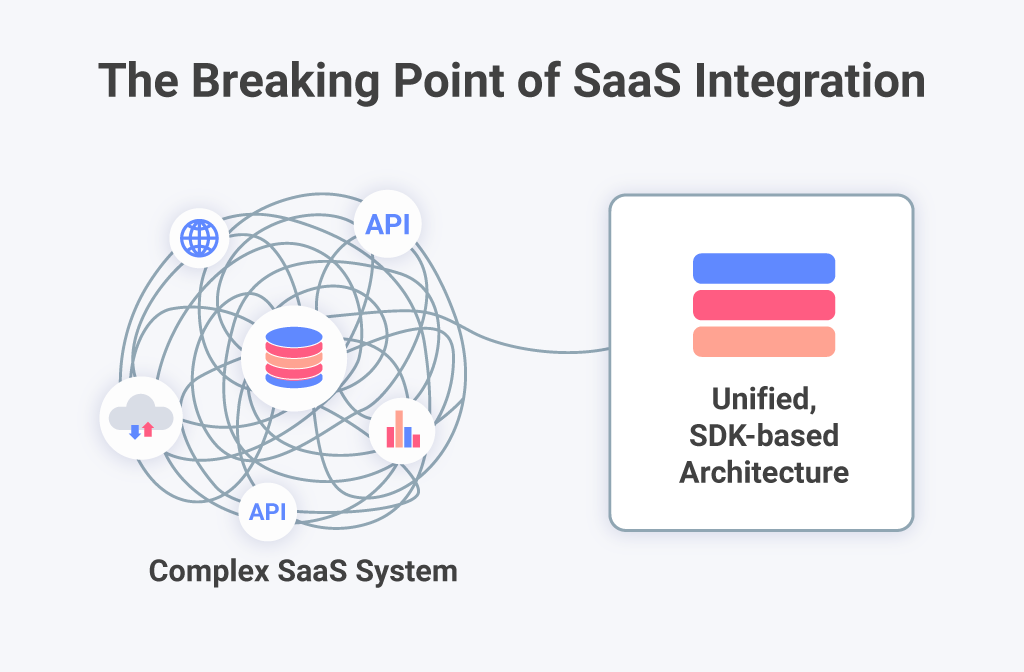 The Breaking Point of SaaS Integration

API

API

Complex SaaS System

Unified, SDK-based Architecture